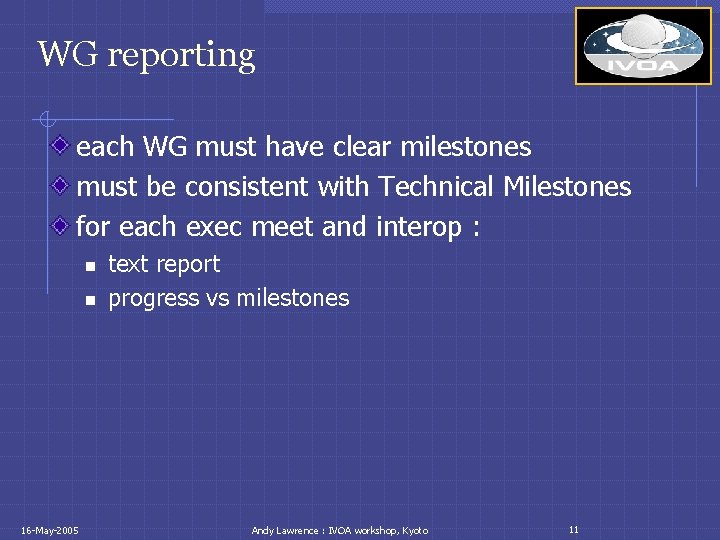 WG reporting

IVOA

each WG must have clear milestones

must be consistent with Technical Milestones

for each exec meet and interop :

text report

progress vs milestones

16-May-2005

Andy Lawrence : IVOA workshop, Kyoto

11